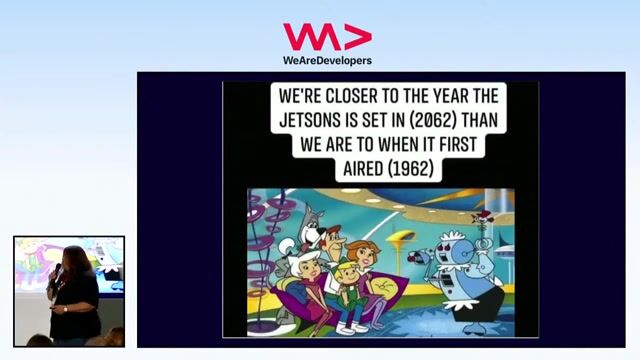 WeAreDevelopers

WE'RE CLOSER TO THE YEAR THE JETSONS IS SET IN (2062) THAN WE ARE TO WHEN IT FIRST AIRED (1962)